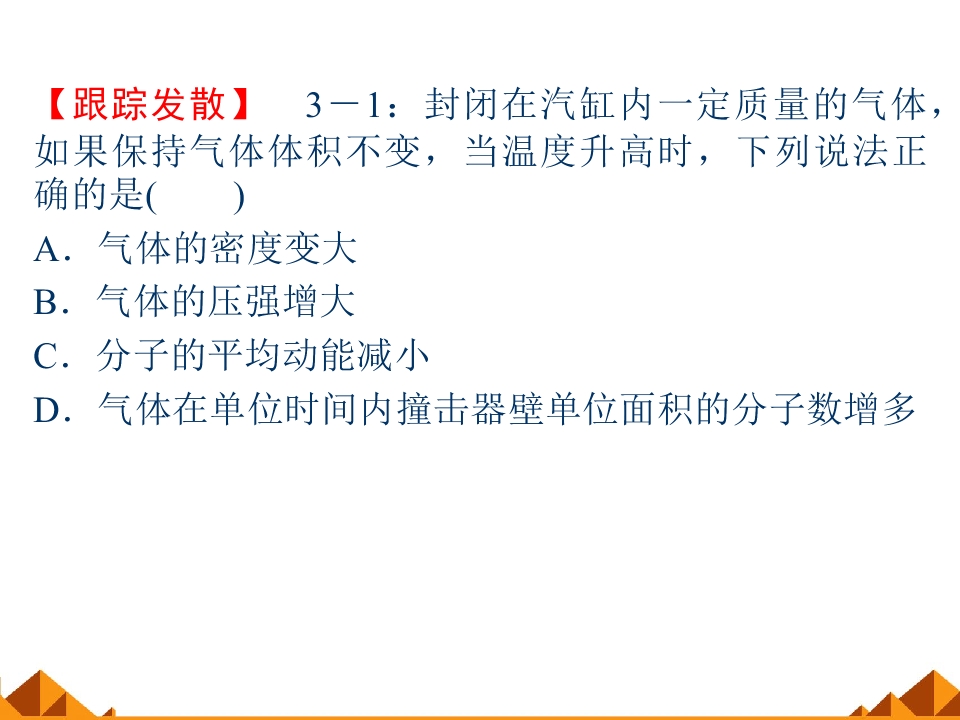 【跟踪发散】 3－1：封闭在汽缸内一定质量的气体，如果保持气体体积不变，当温度升高时，下列说法正确的是(　　)

A．气体的密度变大

B．气体的压强增大

C．分子的平均动能减小

D．气体在单位时间内撞击器壁单位面积的分子数增多